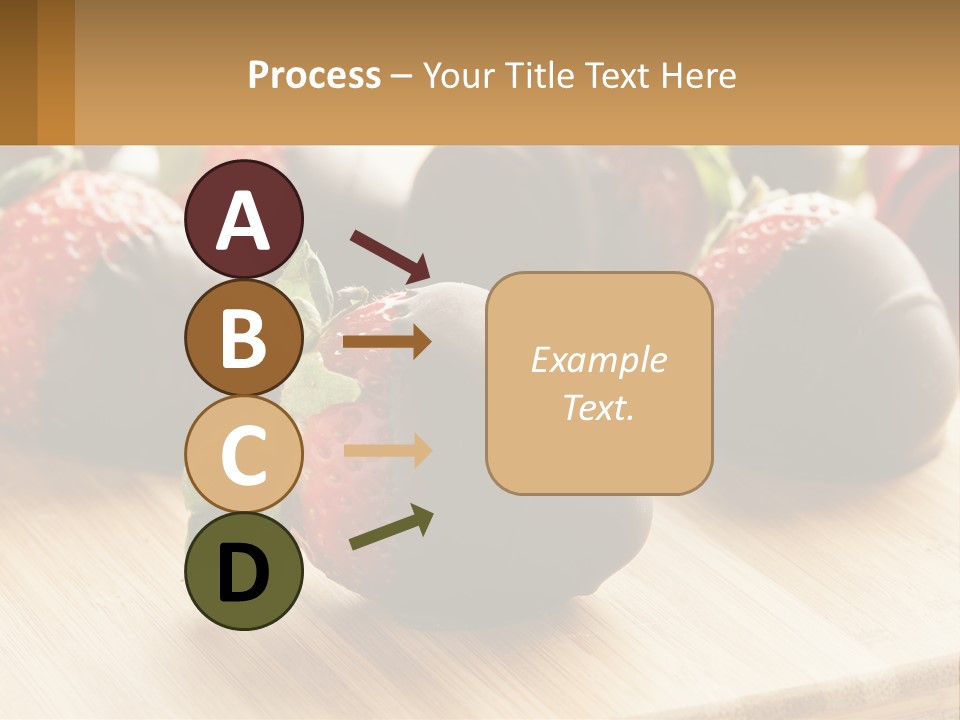 Process – Your Title Text Here

A

B

C

D

Example Text.